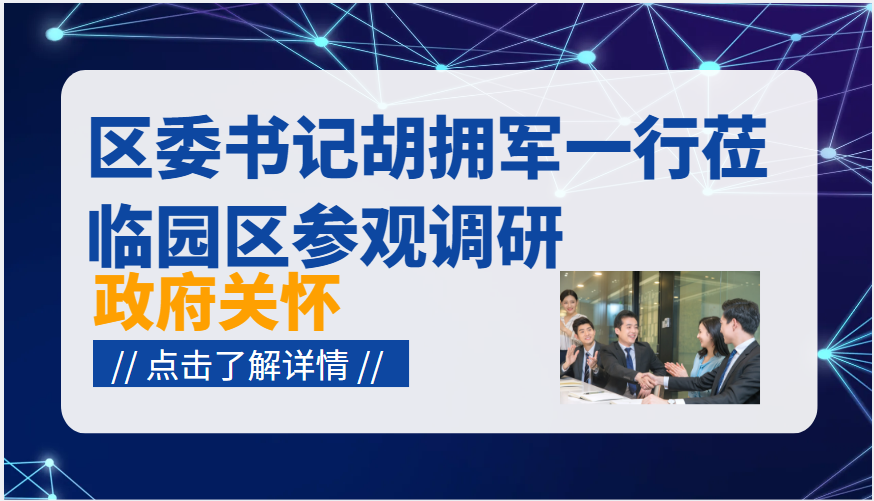 区委书记胡拥军一行莅临园区参观调研

政府关怀

// 点击了解详情 //